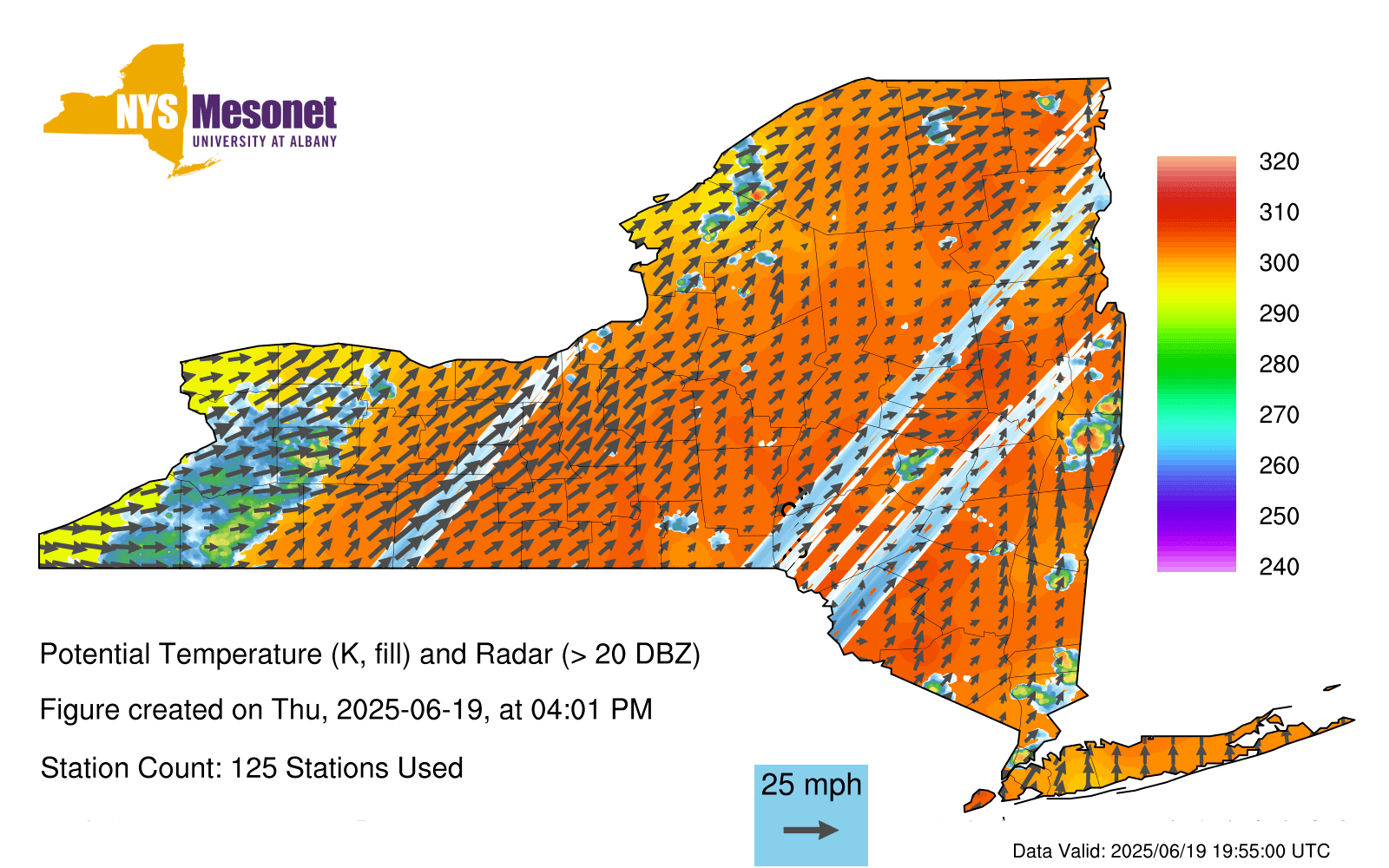 NYS Mesonet
UNIVERSITY AT ALBANY

320
310
300
290
280
270
260
250
240

Potential Temperature (K, fill) and Radar (> 20 DBZ)

Figure created on Thu, 2025-06-19, at 04:01 PM

Station Count: 125 Stations Used

25 mph

Data Valid: 2025/06/19 19:55:00 UTC